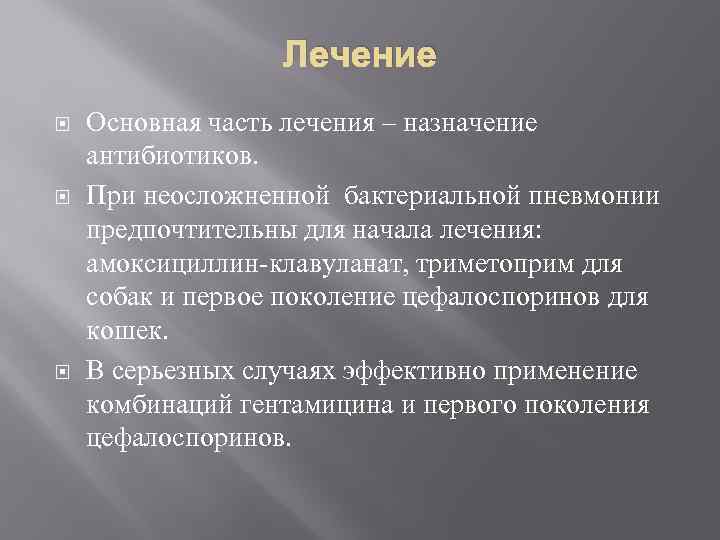 Лечение

Основная часть лечения – назначение антибиотиков.

При неосложненной бактериальной пневмонии предпочтительны для начала лечения: амоксициллин-клавуланат, триметоприм для собак и первое поколение цефалоспоринов для кошек.

В серьезных случаях эффективно применение комбинаций гентамицина и первого поколения цефалоспоринов.